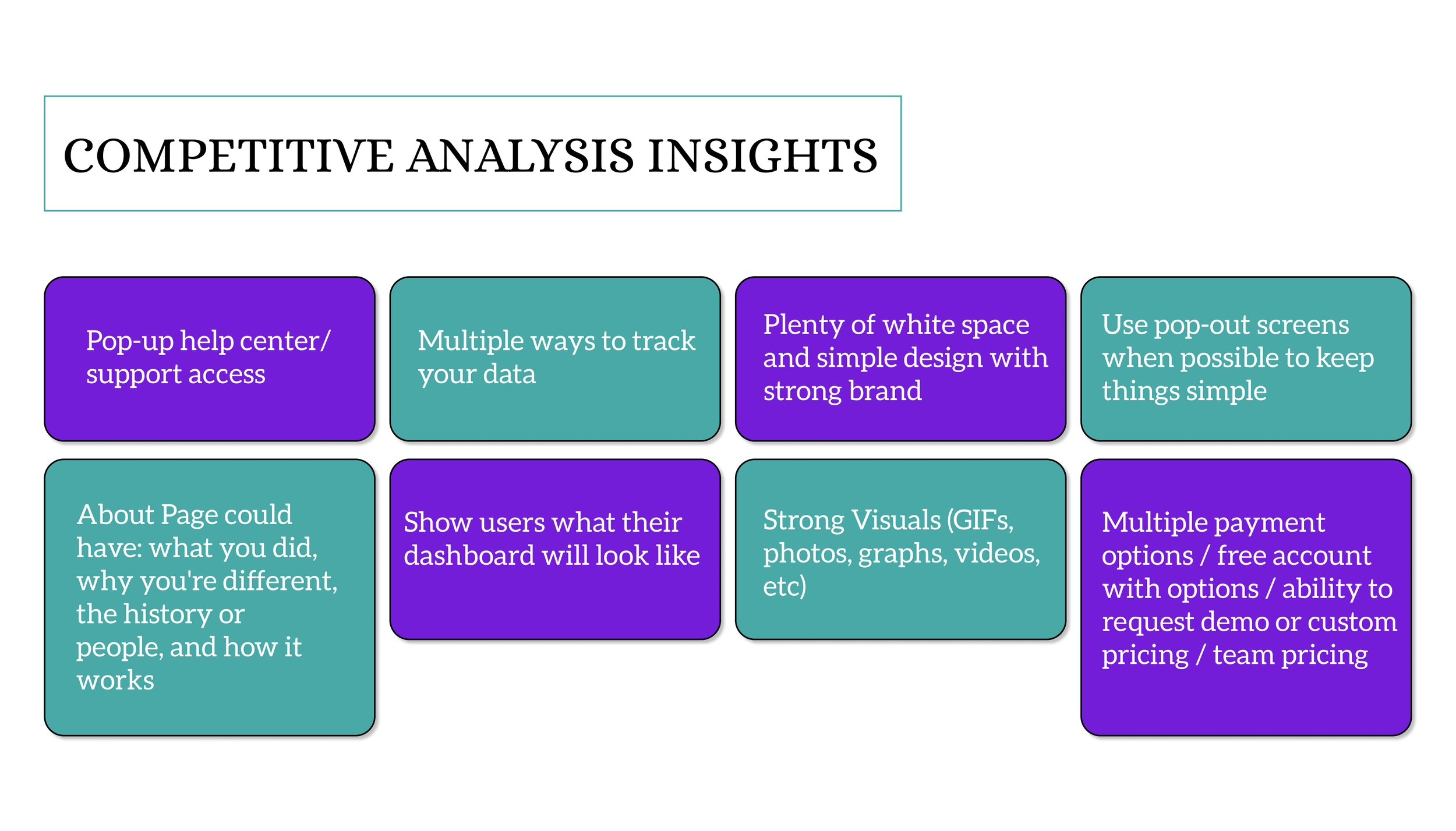 COMPETITIVE ANALYSIS INSIGHTS

Pop-up help center/ support access

Multiple ways to track your data

Plenty of white space and simple design with strong brand

Use pop-out screens when possible to keep things simple

About Page could have: what you did, why you're different, the history or people, and how it works

Show users what their dashboard will look like

Strong Visuals (GIFs, photos, graphs, videos, etc)

Multiple payment options / free account with options / ability to request demo or custom pricing / team pricing